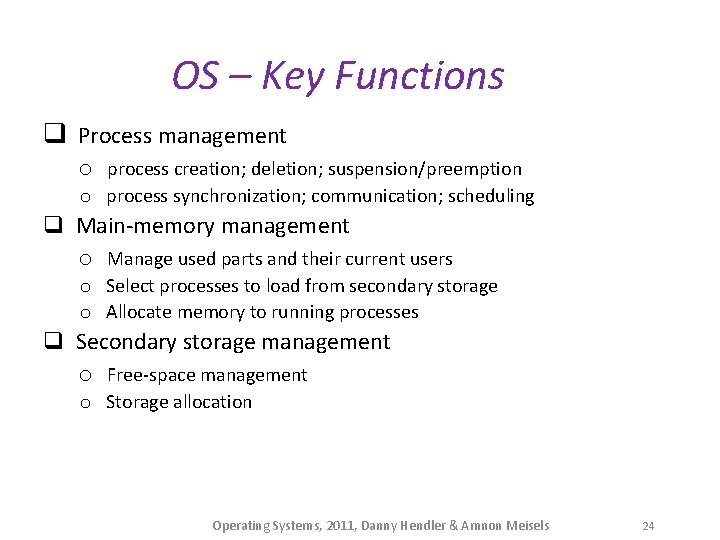 OS – Key Functions

❑ Process management
 o process creation; deletion; suspension/preemption
 o process synchronization; communication; scheduling

❑ Main-memory management
 o Manage used parts and their current users
 o Select processes to load from secondary storage
 o Allocate memory to running processes

❑ Secondary storage management
 o Free-space management
 o Storage allocation

Operating Systems, 2011, Danny Hendler & Amnon Meisels 24